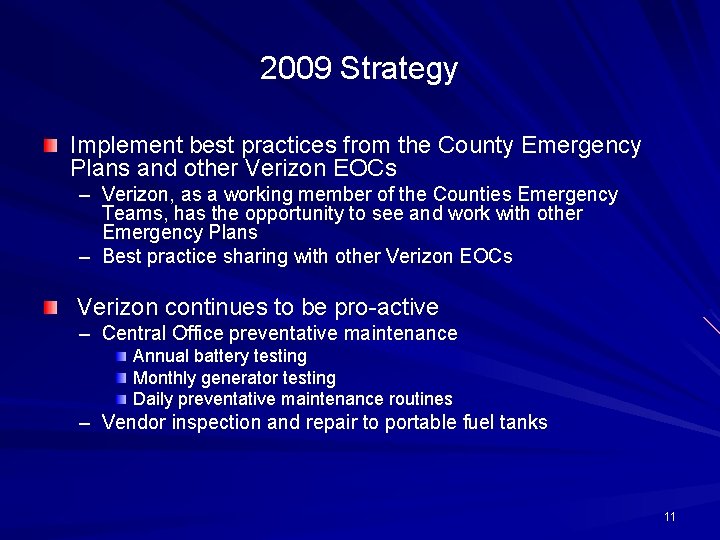 2009 Strategy

Implement best practices from the County Emergency Plans and other Verizon EOCs

– Verizon, as a working member of the Counties Emergency Teams, has the opportunity to see and work with other Emergency Plans

– Best practice sharing with other Verizon EOCs

Verizon continues to be pro-active

– Central Office preventative maintenance

Annual battery testing

Monthly generator testing

Daily preventative maintenance routines

– Vendor inspection and repair to portable fuel tanks

11